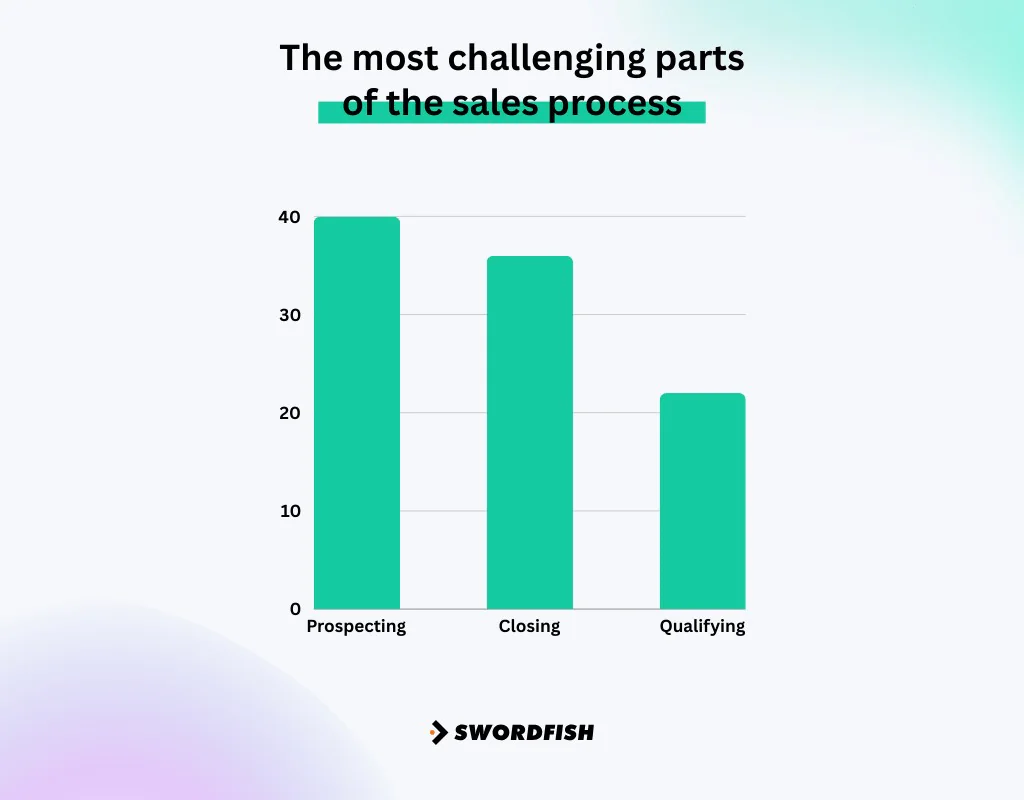 The most challenging parts of the sales process

40
30
20
10
0

Prospecting
Closing
Qualifying

SWORDFISH